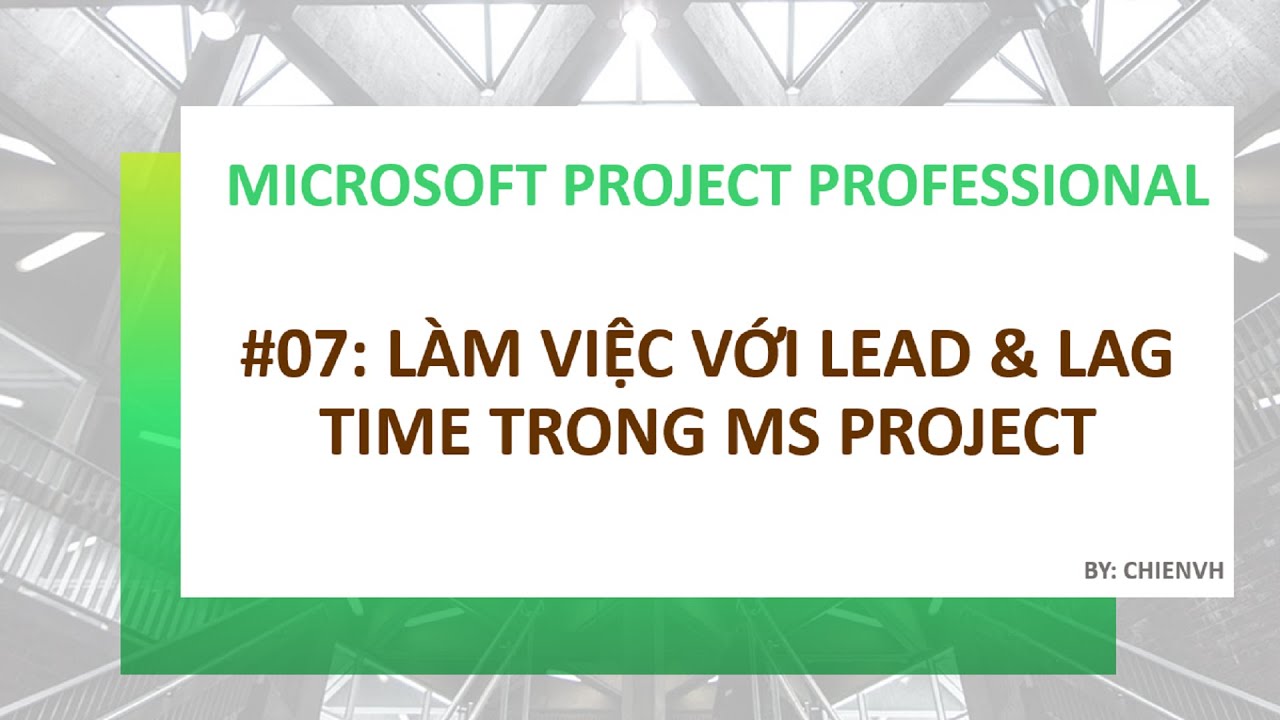 MICROSOFT PROJECT PROFESSIONAL

#07: LÀM VIỆC VỚI LEAD & LAG TIME TRONG MS PROJECT

BY: CHIENVH